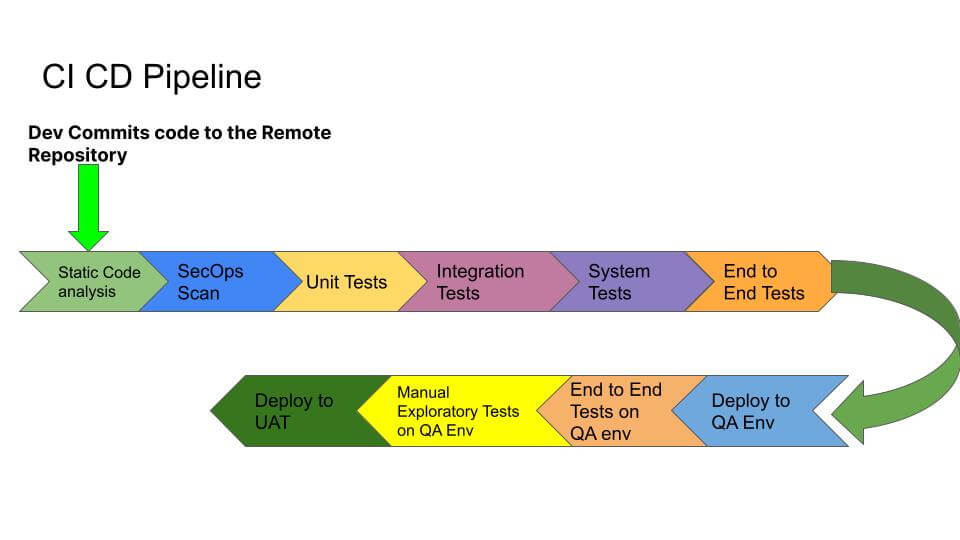 CI CD Pipeline

Dev Commits code to the Remote Repository

Static Code analysis

SecOps Scan

Unit Tests

Integration Tests

System Tests

End to End Tests

Deploy to QA Env

End to End Tests on QA env

Manual Exploratory Tests on QA Env

Deploy to UAT